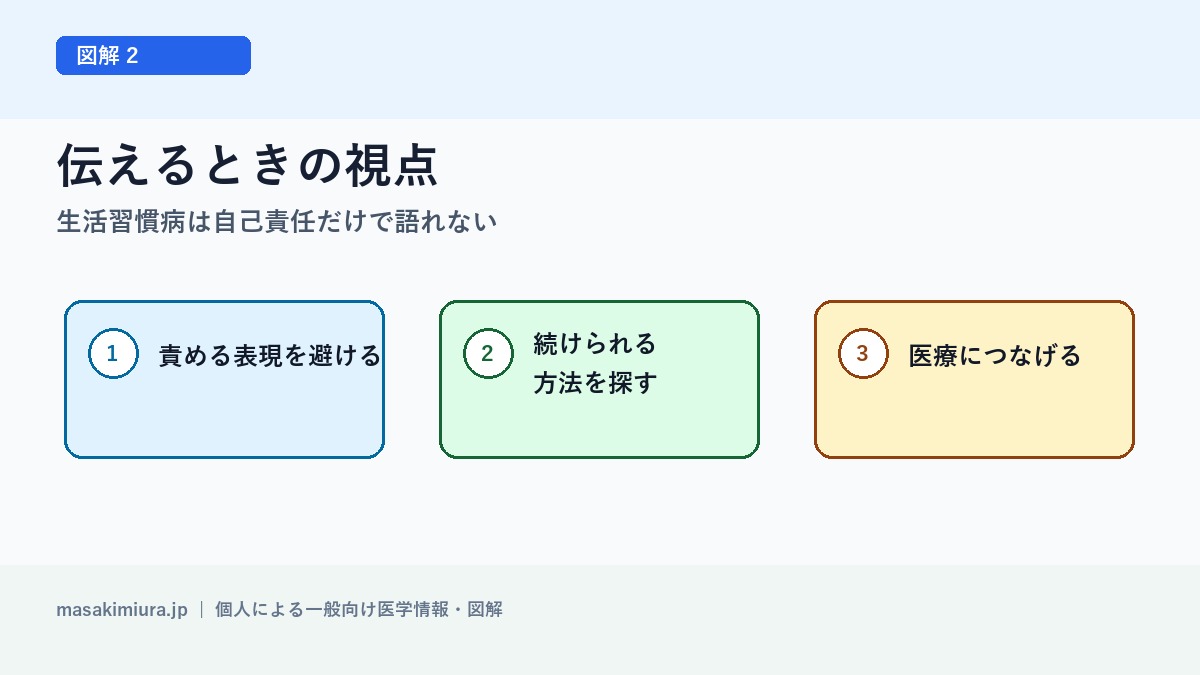 図解 2

伝えるときの視点

生活習慣病は自己責任だけで語れない

1 責める表現を避ける

2 続けられる方法を探す

3 医療につなげる

masakimiura.jp | 個人による一般向け医学情報・図解